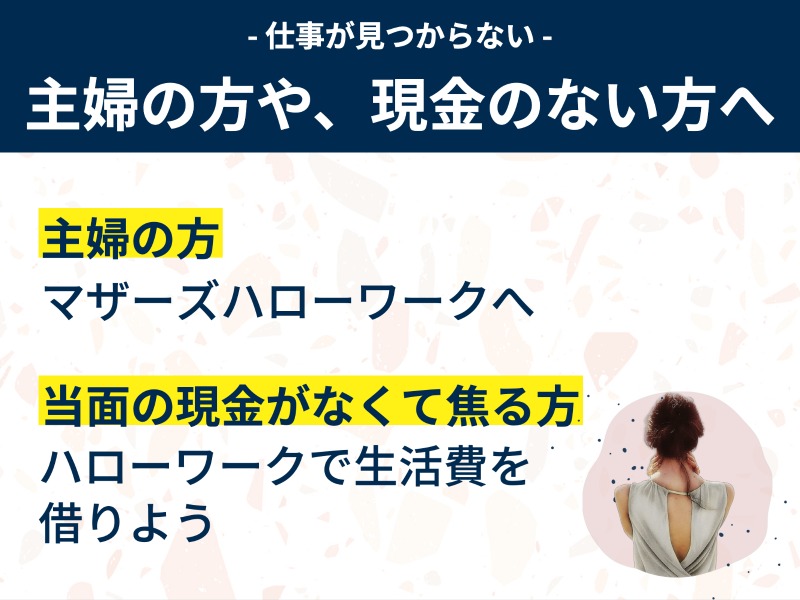 - 仕事が見つからない -
主婦の方や、現金のない方へ

主婦の方
マザーズハローワークへ

当面の現金がなくて焦る方
ハローワークで生活費を借りよう